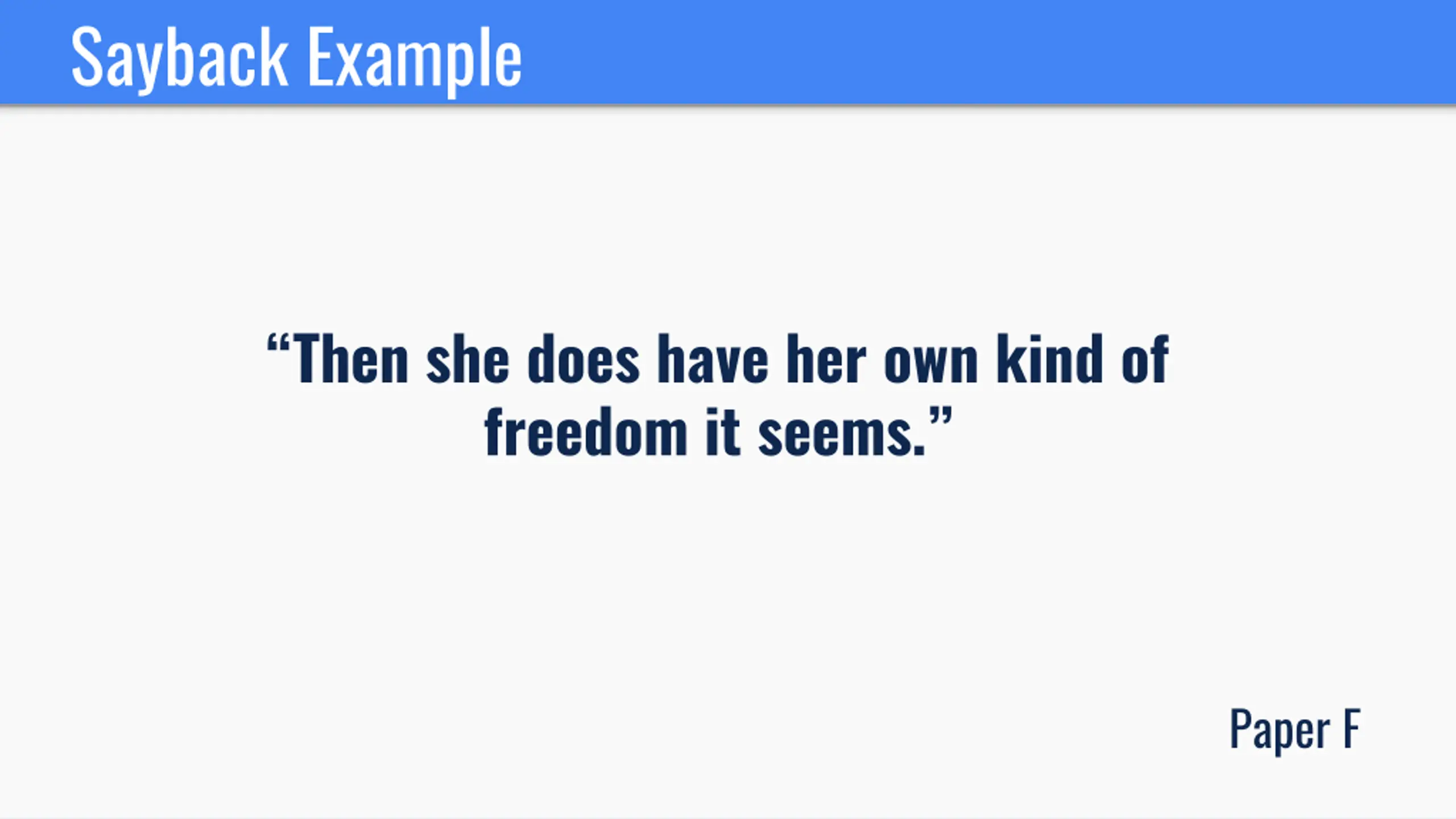 Sayback Example

“Then she does have her own kind of freedom it seems.”

Paper F